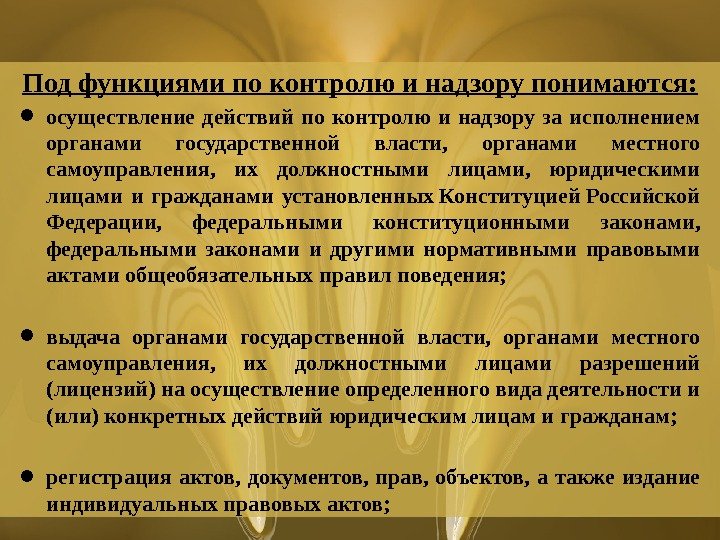 Под функциями по контролю и надзору понимаются:

• осуществление действий по контролю и надзору за исполнением органами государственной власти, органами местного самоуправления, их должностными лицами, юридическими лицами и гражданами установленных Конституцией Российской Федерации, федеральными конституционными законами, федеральными законами и другими нормативными правовыми актами общеобязательных правил поведения;

• выдача органами государственной власти, органами местного самоуправления, их должностными лицами разрешений (лицензий) на осуществление определенного вида деятельности и (или) конкретных действий юридическим лицам и гражданам;

• регистрация актов, документов, прав, объектов, а также издание индивидуальных правовых актов;